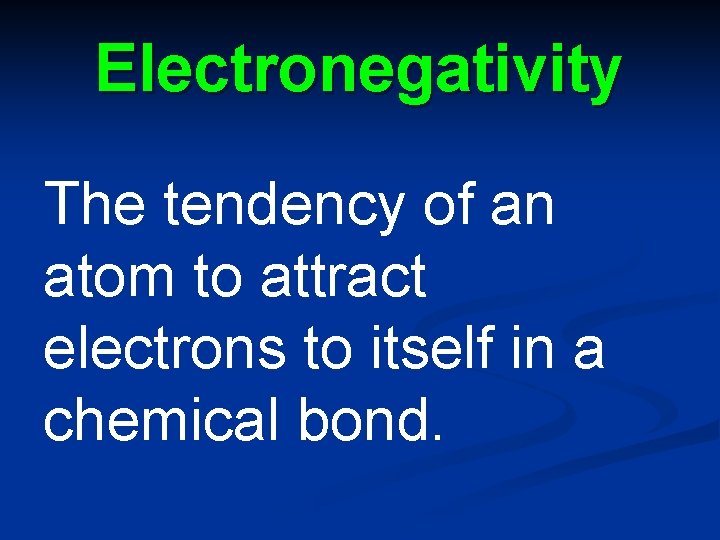 Electronegativity

The tendency of an atom to attract electrons to itself in a chemical bond.